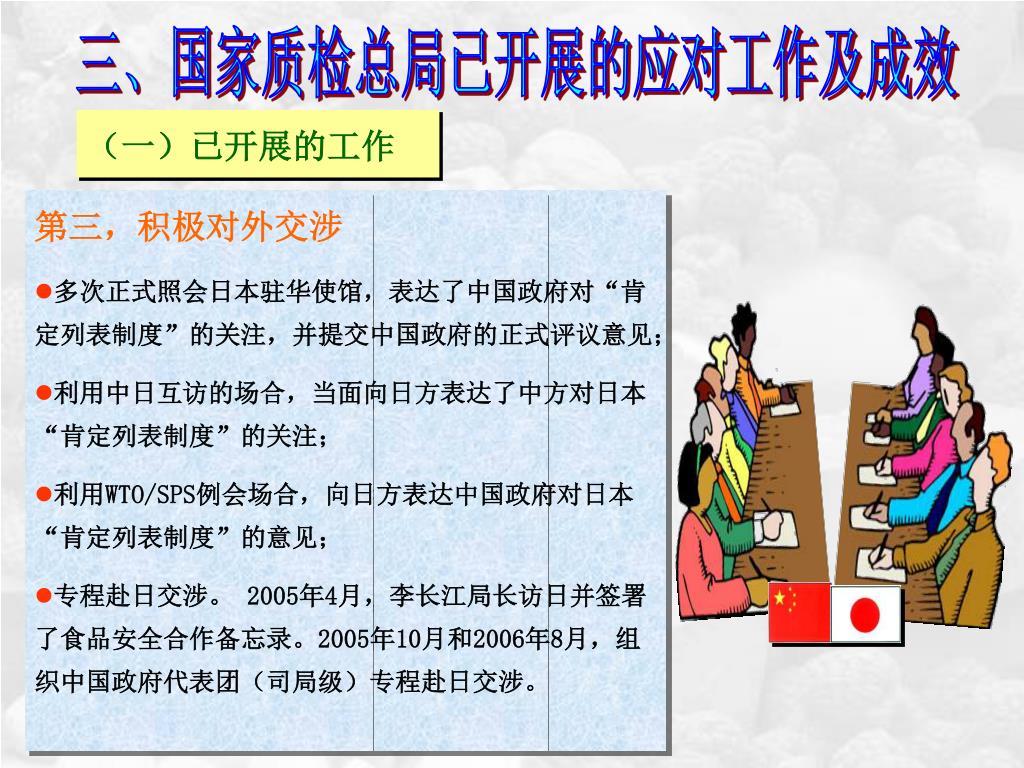 三、国家质检总局已开展的应对工作及成效

（一）已开展的工作

第三，积极对外交涉

●多次正式照会日本驻华使馆，表达了中国政府对“肯定列表制度”的关注，并提交中国政府的正式评议意见；

●利用中日互访的场合，当面向日方表达了中方对日本“肯定列表制度”的关注；

●利用WTO/SPS例会场合，向日方表达中国政府对日本“肯定列表制度”的意见；

●专程赴日交涉。 2005年4月，李长江局长访日并签署了食品安全合作备忘录。2005年10月和2006年8月，组织中国政府代表团（司局级）专程赴日交涉。